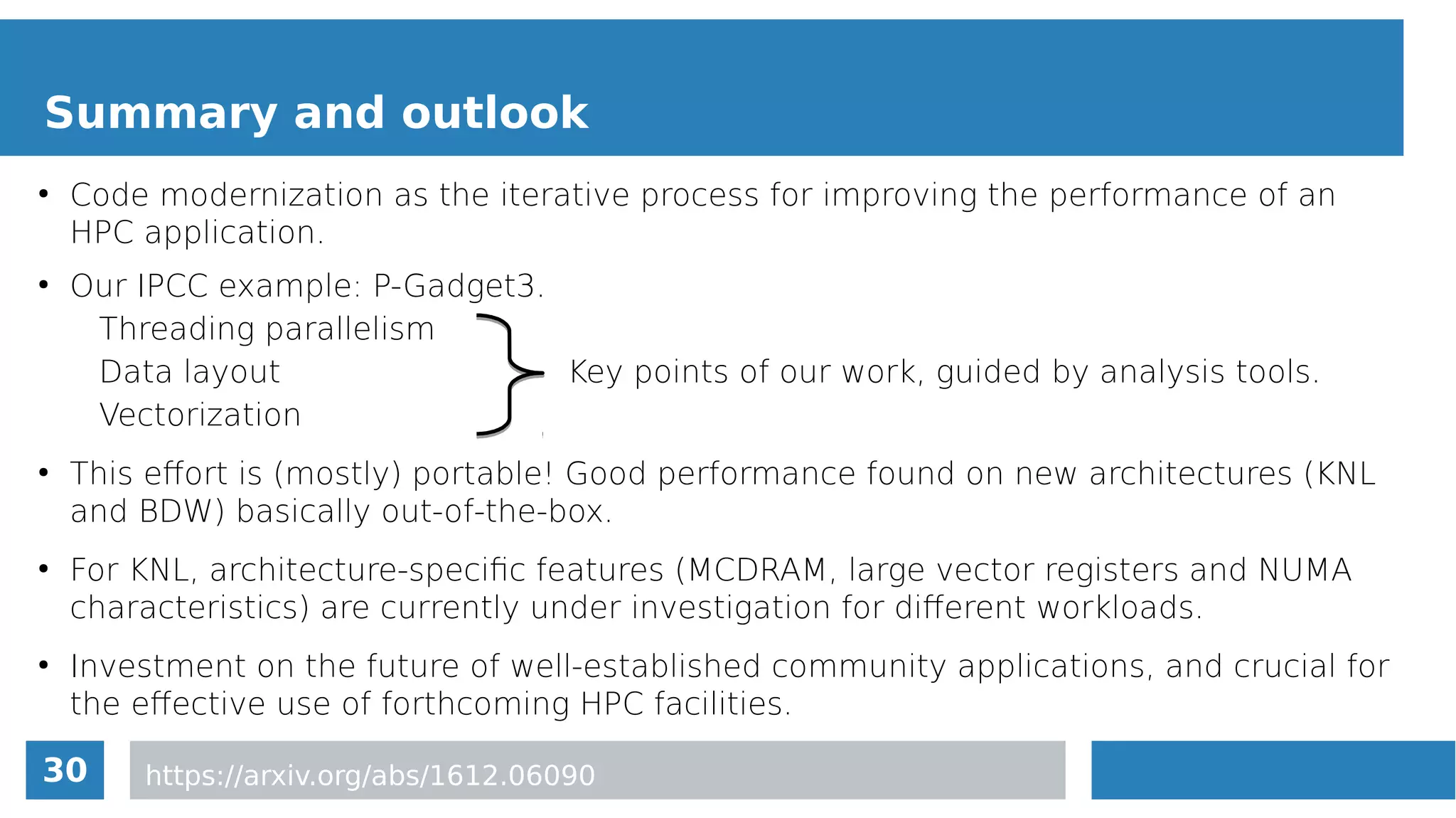 Summary and outlook

• Code modernization as the iterative process for improving the performance of an HPC application.

• Our IPCC example: P-Gadget3.
Threading parallelism
Data layout
Vectorization
Key points of our work, guided by analysis tools.

• This effort is (mostly) portable! Good performance found on new architectures (KNL and BDW) basically out-of-the-box.

• For KNL, architecture-specific features (MCDRAM, large vector registers and NUMA characteristics) are currently under investigation for different workloads.

• Investment on the future of well-established community applications, and crucial for the effective use of forthcoming HPC facilities.

30
https://arxiv.org/abs/1612.06090